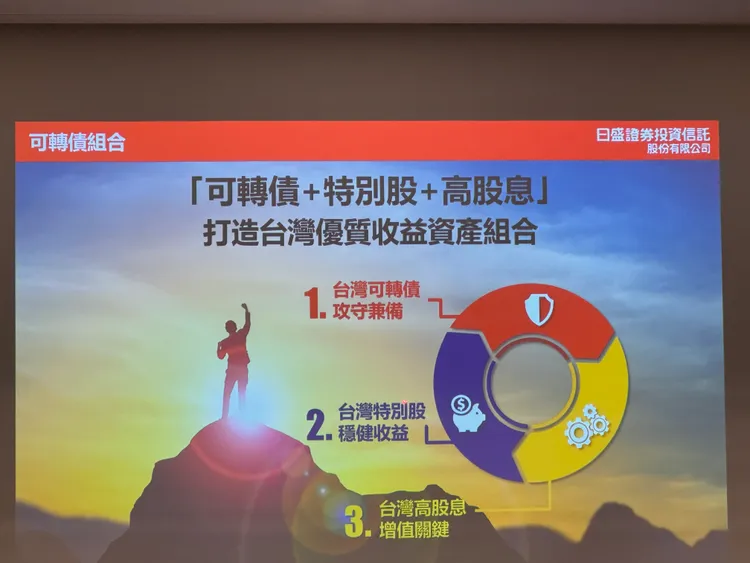 可轉債組合

日盛證券投資信託
股份有限公司

「可轉債+特別股+高股息」
打造台灣優質收益資產組合

1. 台灣可轉債
攻守兼備

2. 台灣特別股
穩健收益

3. 台灣高股息
增值關鍵